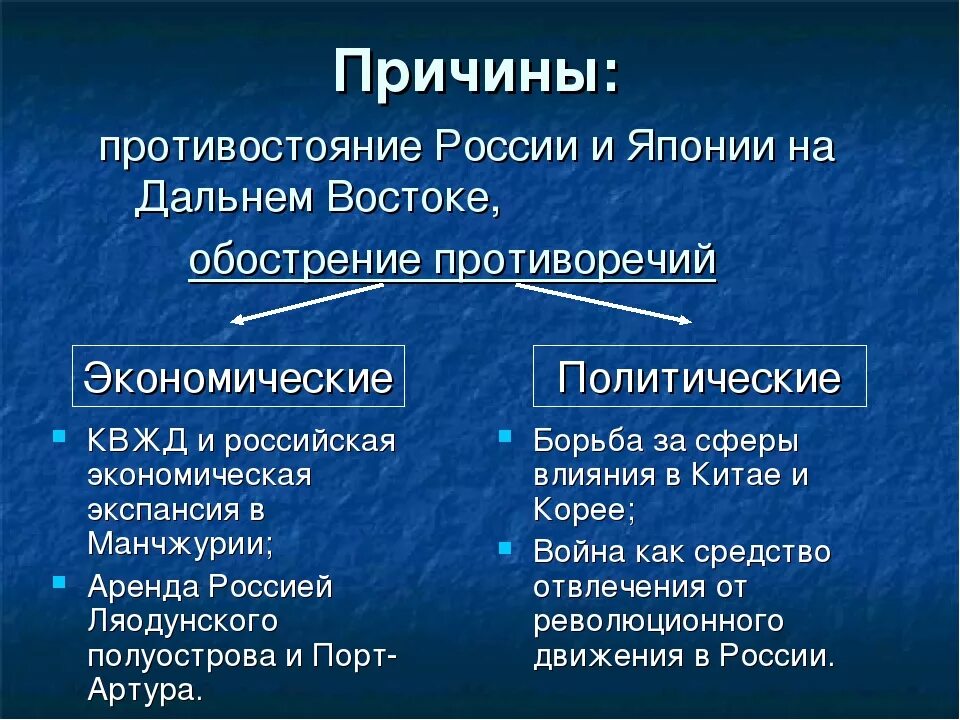 Причины:

противостояние России и Японии на Дальнем Востоке,

обострение противоречий

Экономические

- КВЖД и российская экономическая экспансия в Манчжурии;
- Аренда Россией Ляодунского полуострова и Порт-Артура.

Политические

- Борьба за сферы влияния в Китае и Корее;
- Война как средство отвлечения от революционного движения в России.